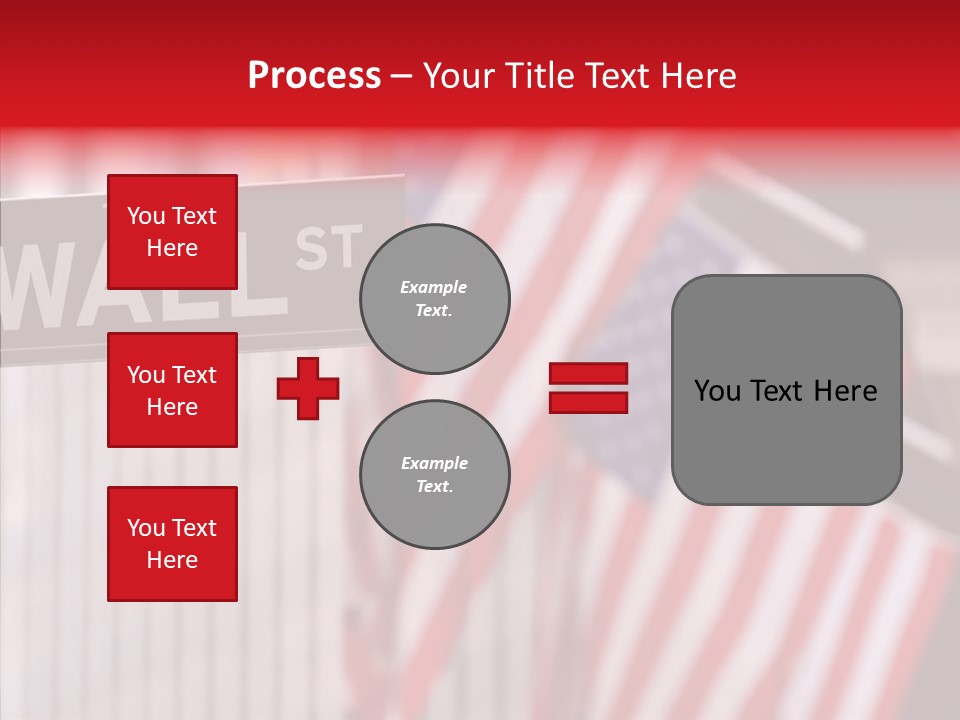 Process – Your Title Text Here

WALL ST

You Text Here

You Text Here

You Text Here

Example Text.

Example Text.

You Text Here